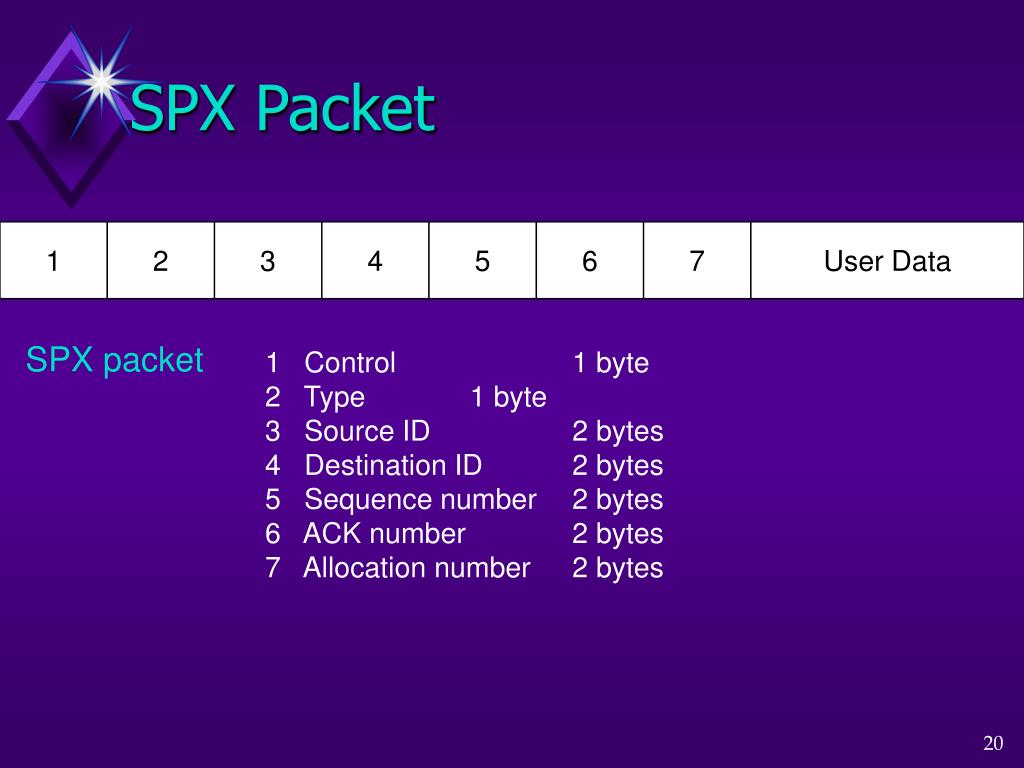 SPX Packet

| 1 | 2 | 3 | 4 | 5 | 6 | 7 | User Data |
|---|---|---|---|---|---|---|---|

SPX packet

1 Control 1 byte
2 Type 1 byte
3 Source ID 2 bytes
4 Destination ID 2 bytes
5 Sequence number 2 bytes
6 ACK number 2 bytes
7 Allocation number 2 bytes

20